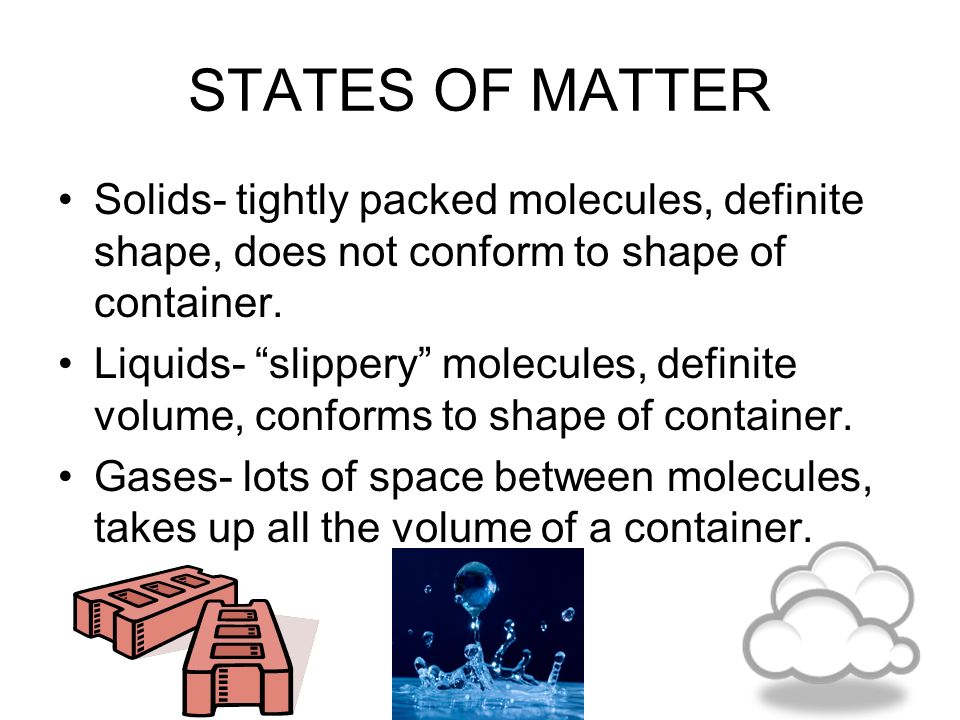 STATES OF MATTER

• Solids- tightly packed molecules, definite shape, does not conform to shape of container.

• Liquids- “slippery” molecules, definite volume, conforms to shape of container.

• Gases- lots of space between molecules, takes up all the volume of a container.